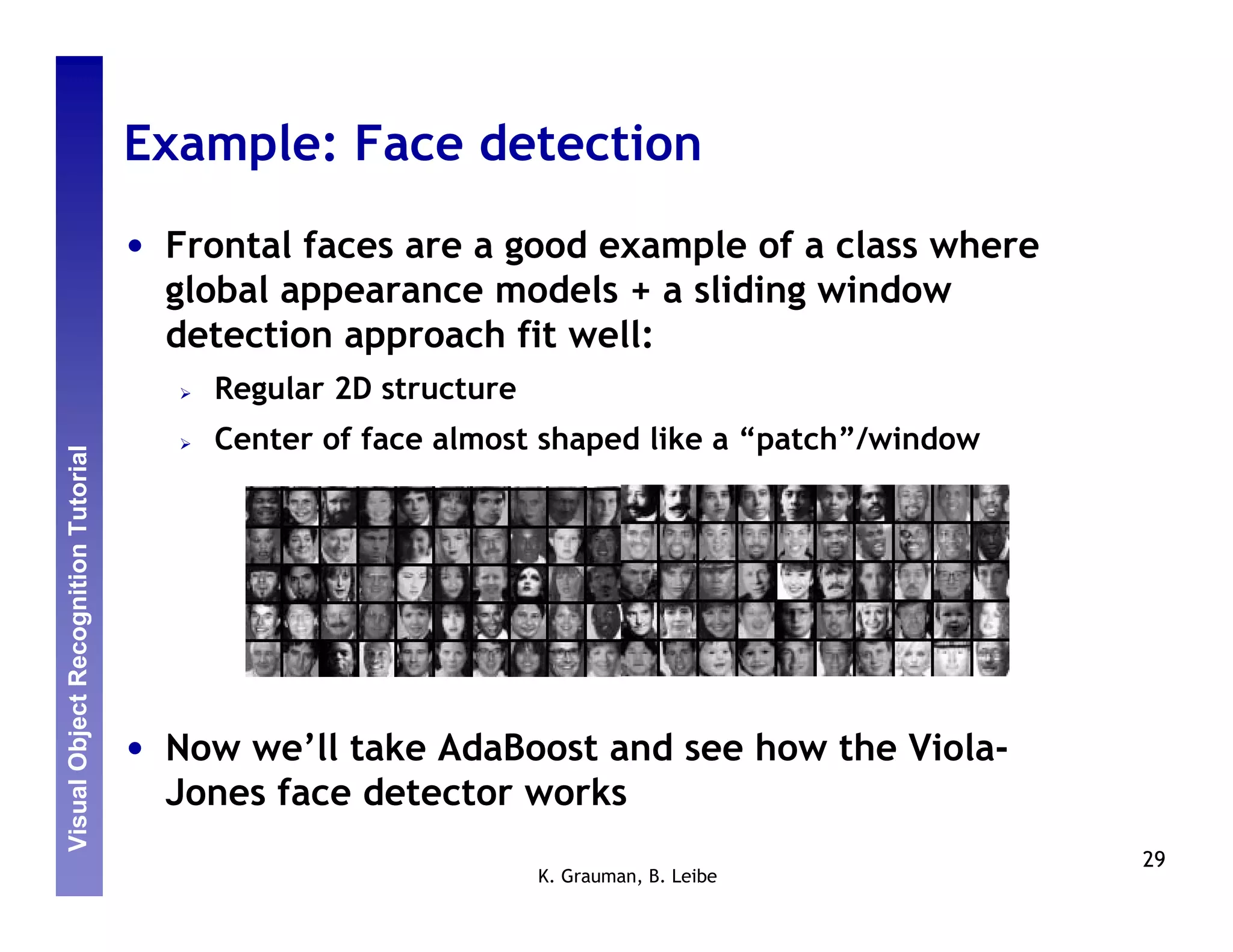 Visual Object Recognition Tutorial

Example: Face detection

• Frontal faces are a good example of a class where global appearance models + a sliding window detection approach fit well:

➢ Regular 2D structure

➢ Center of face almost shaped like a “patch”/window

• Now we’ll take AdaBoost and see how the Viola-Jones face detector works

K. Grauman, B. Leibe

29